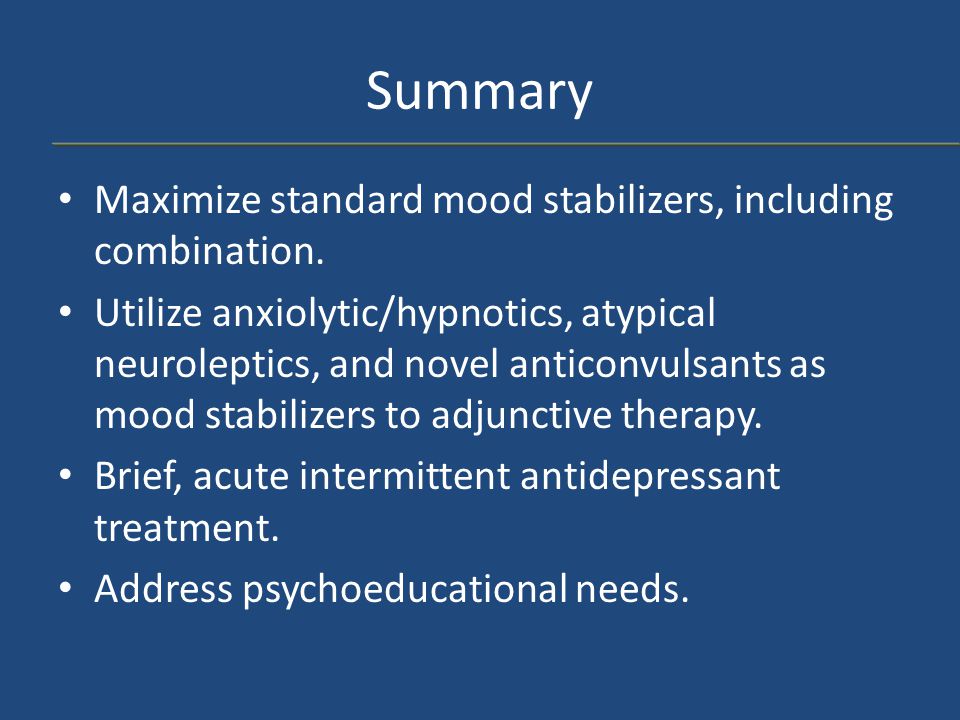 Summary

• Maximize standard mood stabilizers, including combination.
• Utilize anxiolytic/hypnotics, atypical neuroleptics, and novel anticonvulsants as mood stabilizers to adjunctive therapy.
• Brief, acute intermittent antidepressant treatment.
• Address psychoeducational needs.